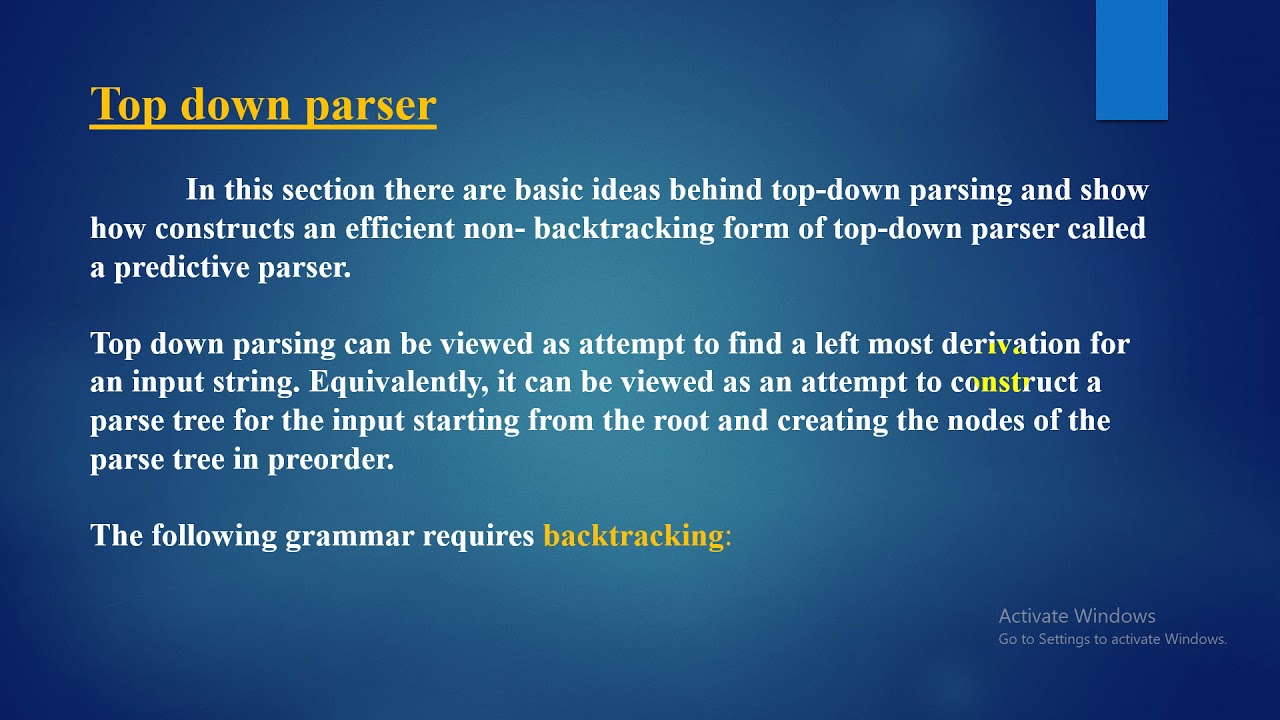 Top down parser

In this section there are basic ideas behind top-down parsing and show how constructs an efficient non- backtracking form of top-down parser called a predictive parser.

Top down parsing can be viewed as attempt to find a left most derivation for an input string. Equivalently, it can be viewed as an attempt to construct a parse tree for the input starting from the root and creating the nodes of the parse tree in preorder.

The following grammar requires backtracking:

Activate Windows
Go to Settings to activate Windows.